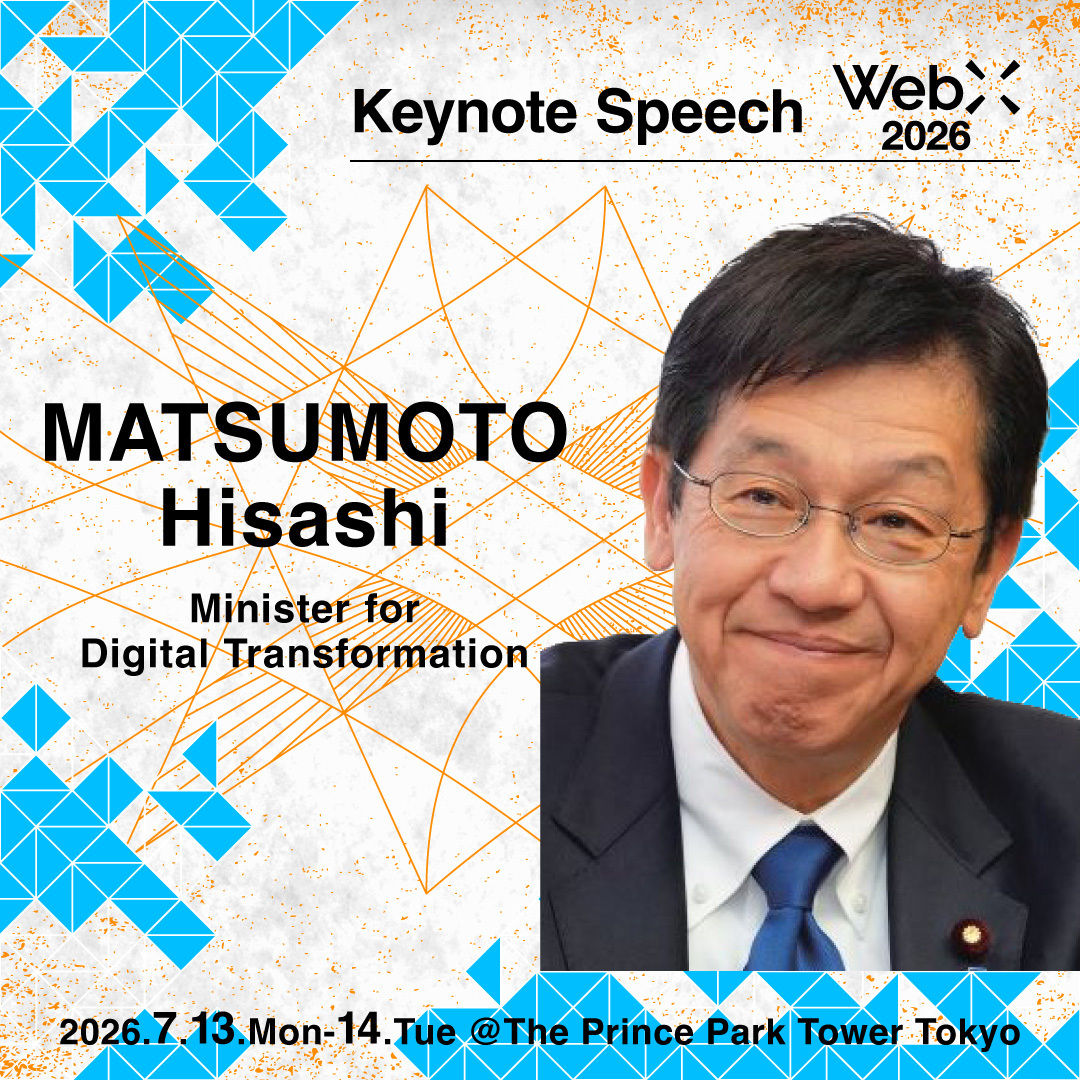 Keynote Speech

WebX
2026

MATSUMOTO
Hisashi

Minister for
Digital Transformation

2026.7.13.Mon-14.Tue @The Prince Park Tower Tokyo